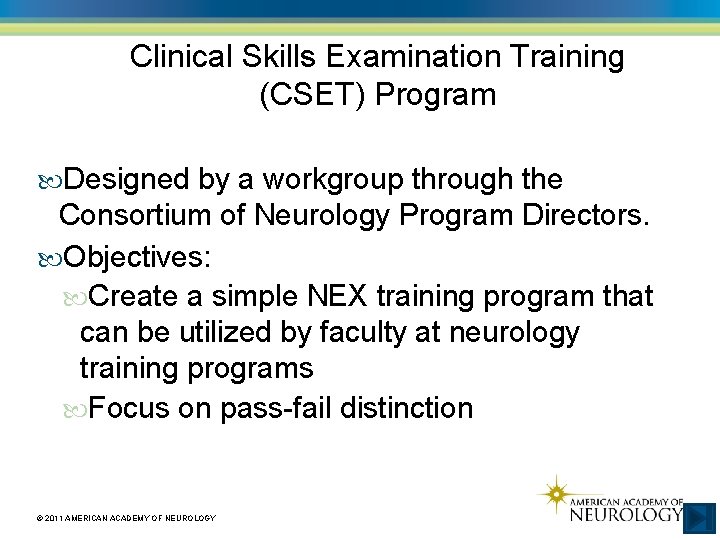 Clinical Skills Examination Training (CSET) Program

Designed by a workgroup through the Consortium of Neurology Program Directors.

Objectives:

Create a simple NEX training program that can be utilized by faculty at neurology training programs

Focus on pass-fail distinction

© 2011 AMERICAN ACADEMY OF NEUROLOGY

AMERICAN ACADEMY OF NEUROLOGY